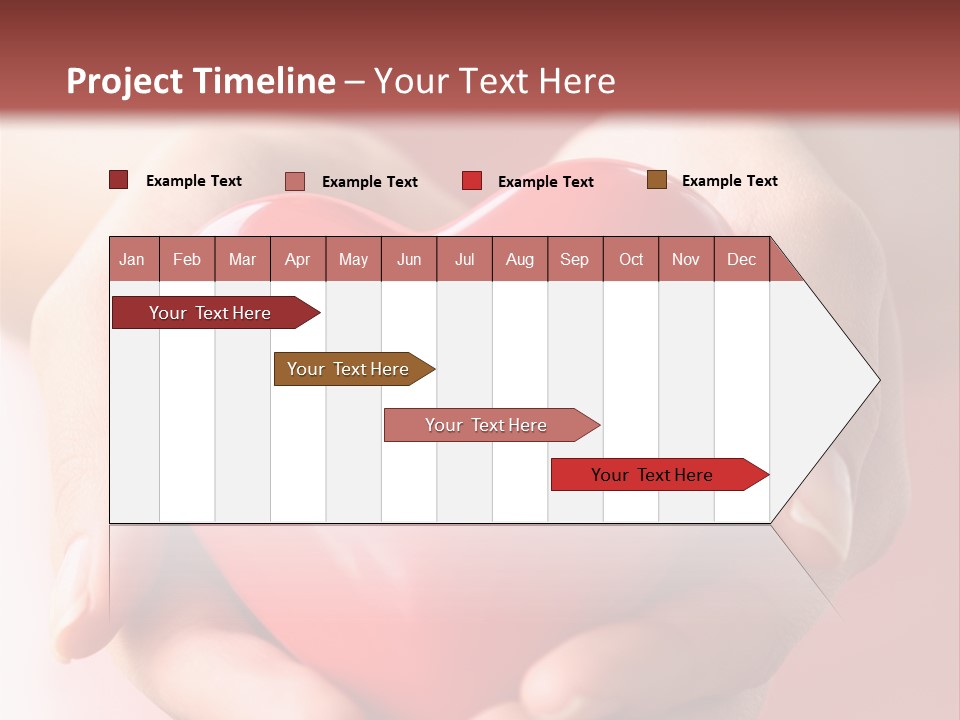 Project Timeline – Your Text Here

Example Text
Example Text
Example Text
Example Text

| Jan | Feb | Mar | Apr | May | Jun | Jul | Aug | Sep | Oct | Nov | Dec |
|---|---|---|---|---|---|---|---|---|---|---|---|

Your Text Here
Your Text Here
Your Text Here
Your Text Here